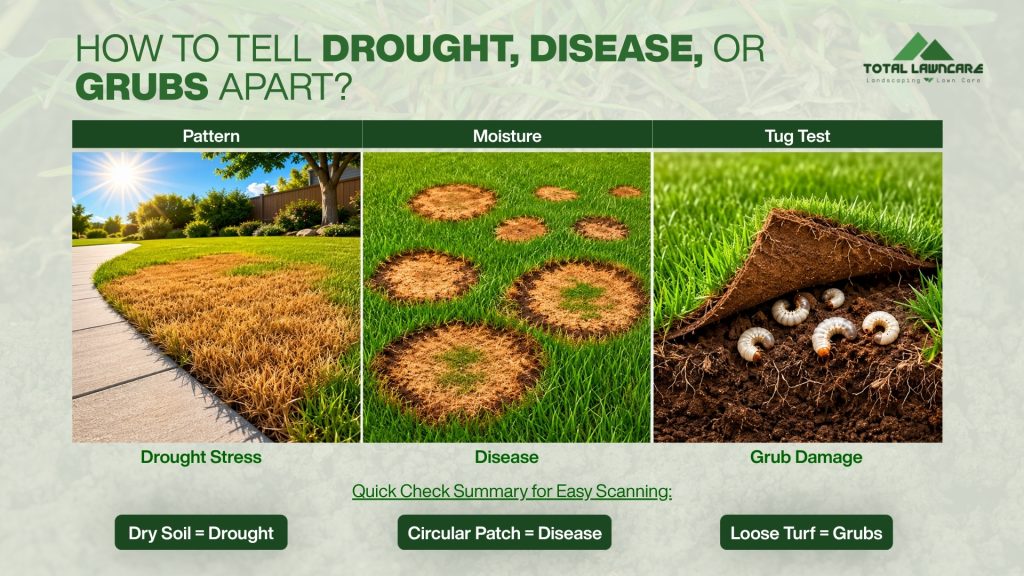 HOW TO TELL DROUGHT, DISEASE, OR GRUBS APART?

TOTAL LAWNCARE
Landscaping Lawn Care

| Pattern | Moisture | Tug Test |
|---|---|---|
| Drought Stress | Disease | Grub Damage |

Quick Check Summary for Easy Scanning:

Dry Soil = Drought

Circular Patch = Disease

Loose Turf = Grubs